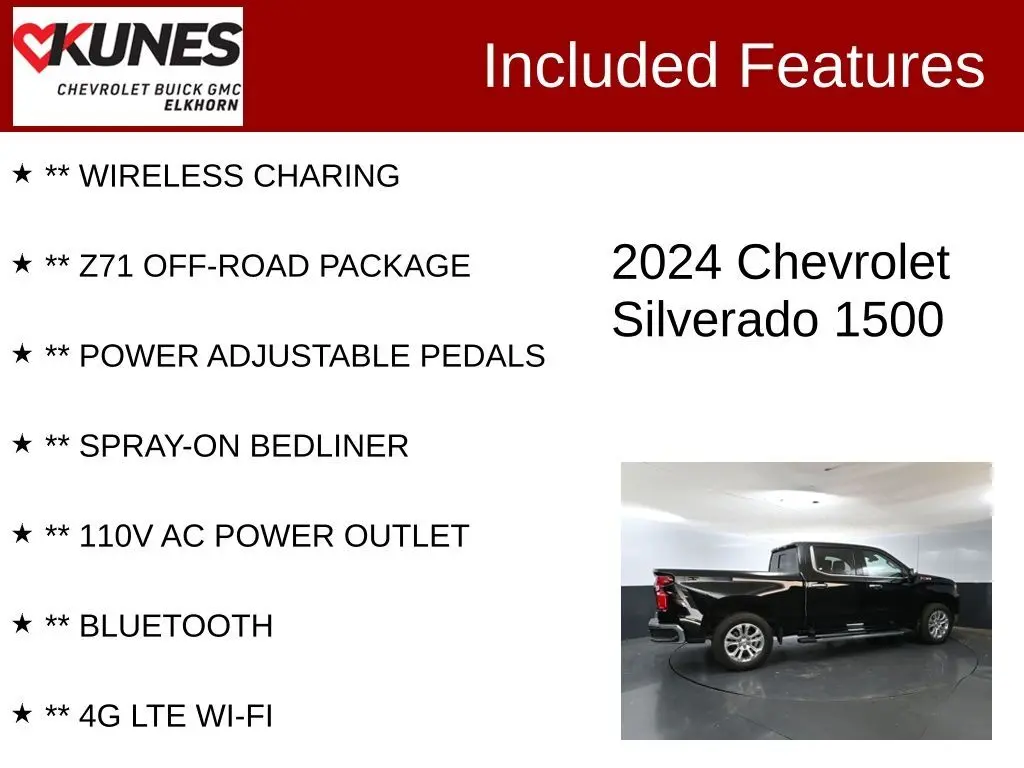 KUNES
CHEVROLET BUICK GMC
ELKHORN

Included Features

★ ** WIRELESS CHARING

★ ** Z71 OFF-ROAD PACKAGE

★ ** POWER ADJUSTABLE PEDALS

★ ** SPRAY-ON BEDLINER

★ ** 110V AC POWER OUTLET

★ ** BLUETOOTH

★ ** 4G LTE WI-FI

2024 Chevrolet Silverado 1500